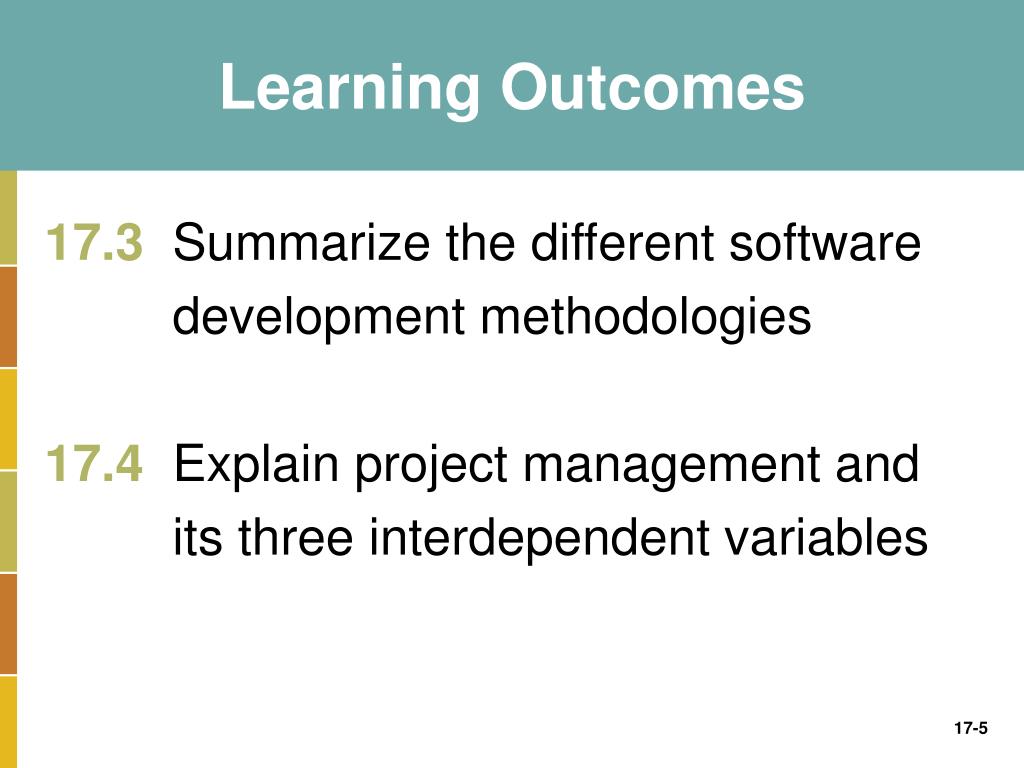 Learning Outcomes

17.3 Summarize the different software development methodologies

17.4 Explain project management and its three interdependent variables

17-5